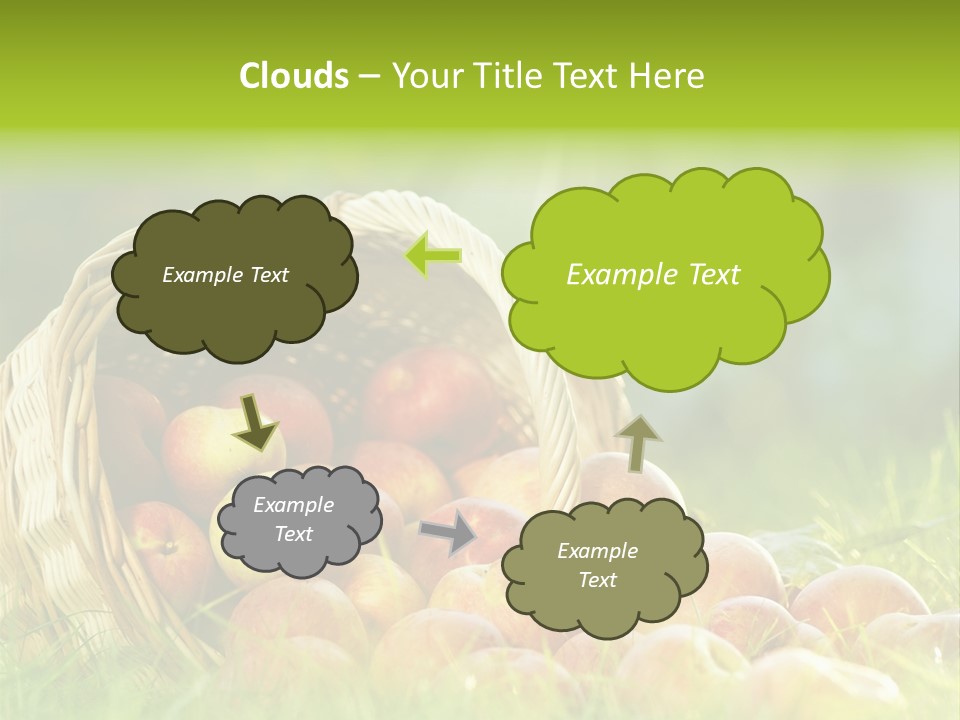 Clouds – Your Title Text Here

Example Text

Example Text

Example Text

Example Text